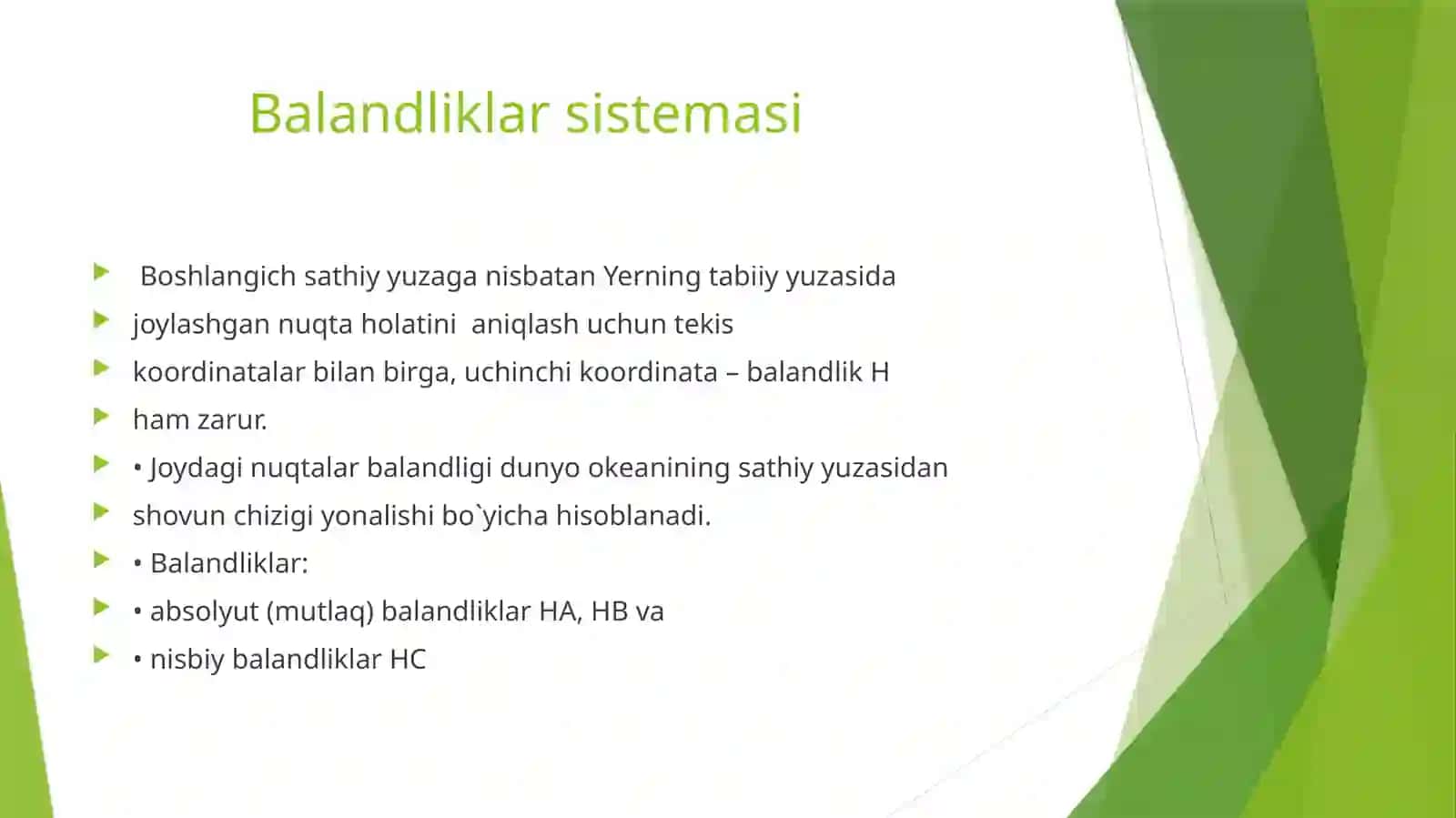 Balandliklar sistemasi

Boshlangich sathiy yuzaga nisbatan Yerning tabiiy yuzasida

joylashgan nuqta holatini aniqlash uchun tekis

koordinatalar bilan birga, uchinchi koordinata – balandlik H

ham zarur.

• Joydagi nuqtalar balandligi dunyo okeanining sathiy yuzasidan

shovun chizigi yonalishi bo`yicha hisoblanadi.

• Balandliklar:

• absolyut (mutlaq) balandliklar HA, HB va

• nisbiy balandliklar HC